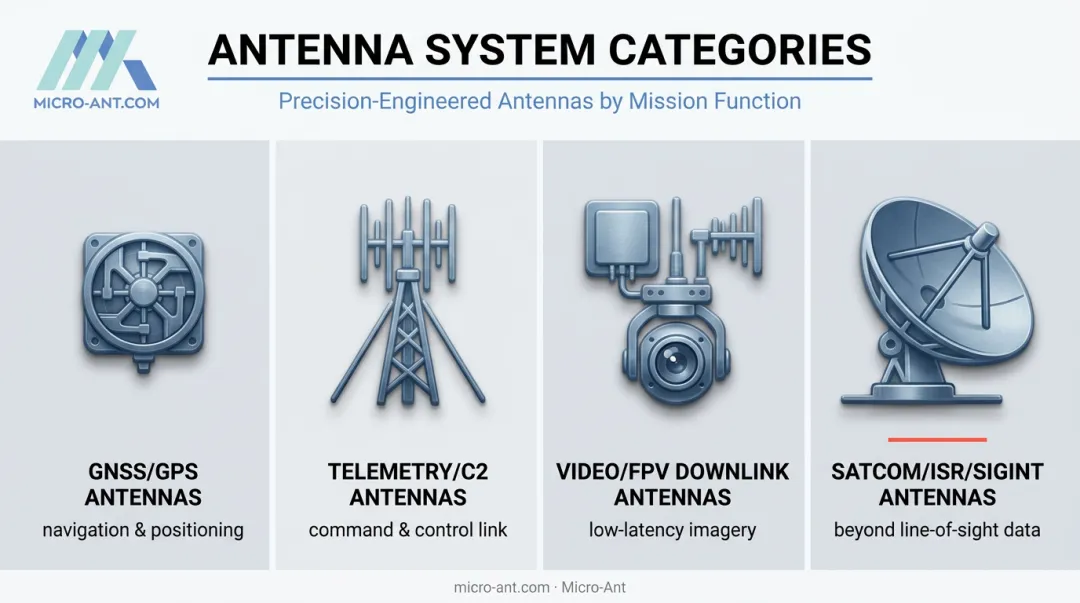 MICRO-ANT.COM

ANTENNA SYSTEM CATEGORIES

Precision-Engineered Antennas by Mission Function

GNSS/GPS ANTENNAS
navigation & positioning

TELEMETRY/C2 ANTENNAS
command & control link

VIDEO/FPV DOWNLINK ANTENNAS
low-latency imagery

SATCOM/ISR/SIGINT ANTENNAS
beyond line-of-sight data

micro-ant.com · Micro-Ant